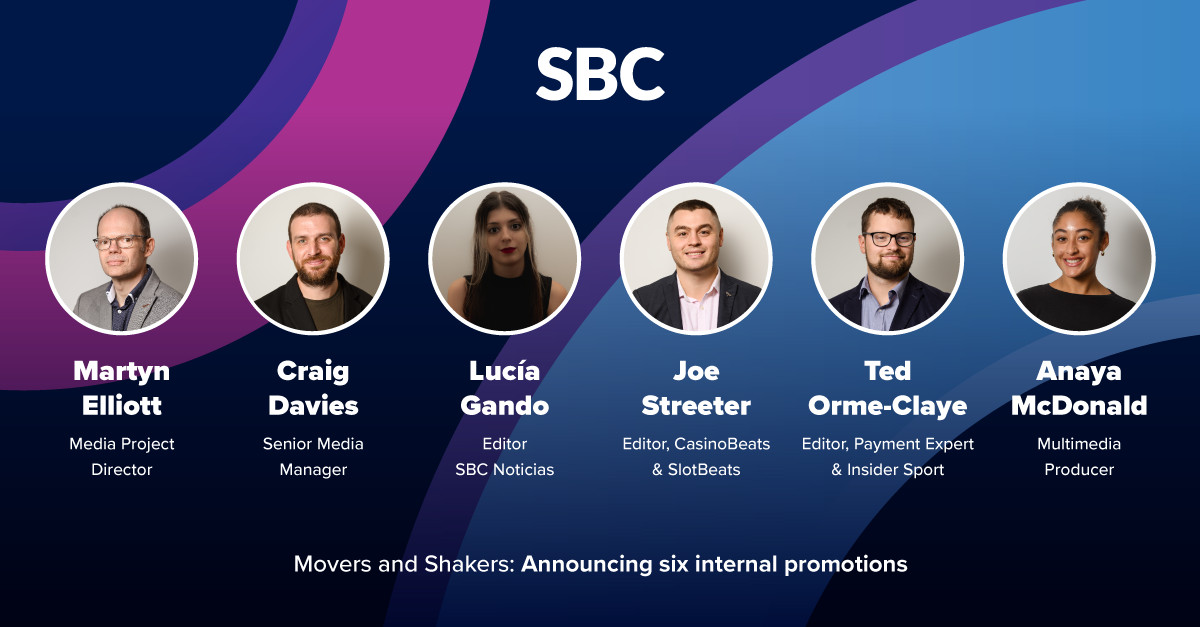 SBC

Martyn Elliott
Media Project Director

Craig Davies
Senior Media Manager

Lucía Gando
Editor SBC Noticias

Joe Streeter
Editor, CasinoBeats & SlotBeats

Ted Orme-Claye
Editor, Payment Expert & Insider Sport

Anaya McDonald
Multimedia Producer

Movers and Shakers: Announcing six internal promotions